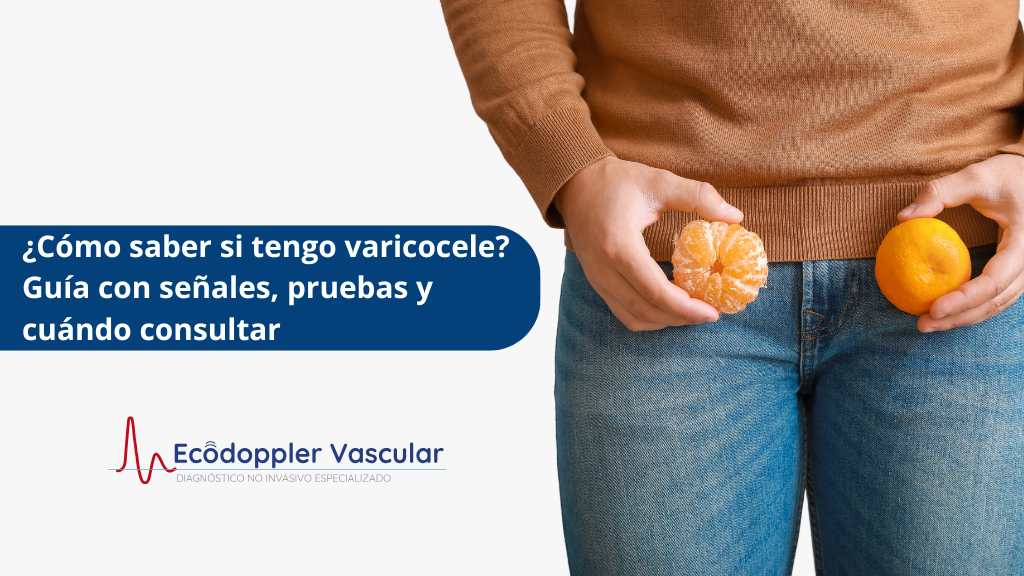 ¿Cómo saber si tengo varicocele? Guía con señales, pruebas y cuándo consultar

Ecodoppler Vascular
DIAGNÓSTICO NO INVASIVO ESPECIALIZADO